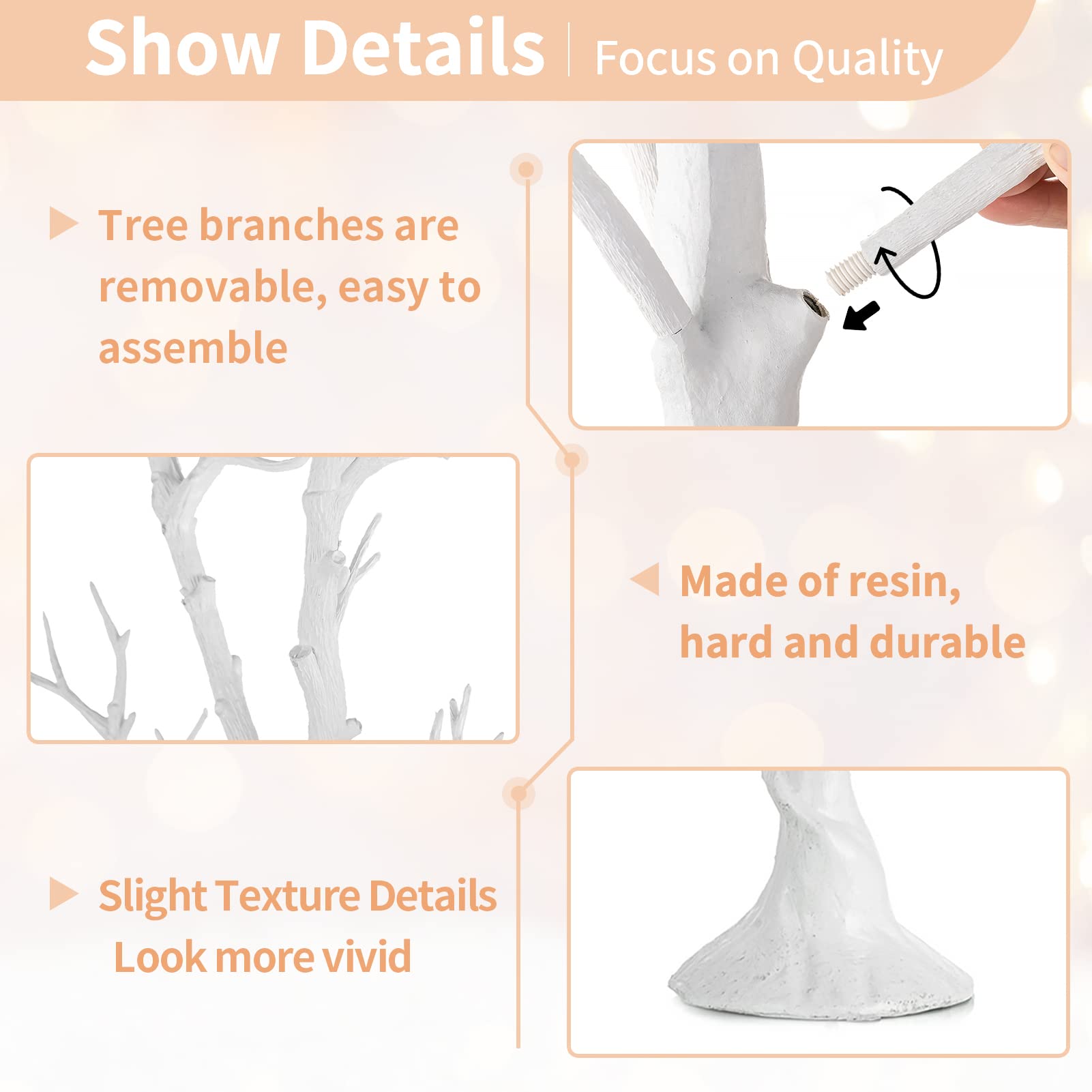 Show Details | Focus on Quality

Tree branches are removable, easy to assemble

Made of resin, hard and durable

Slight Texture Details
Look more vivid